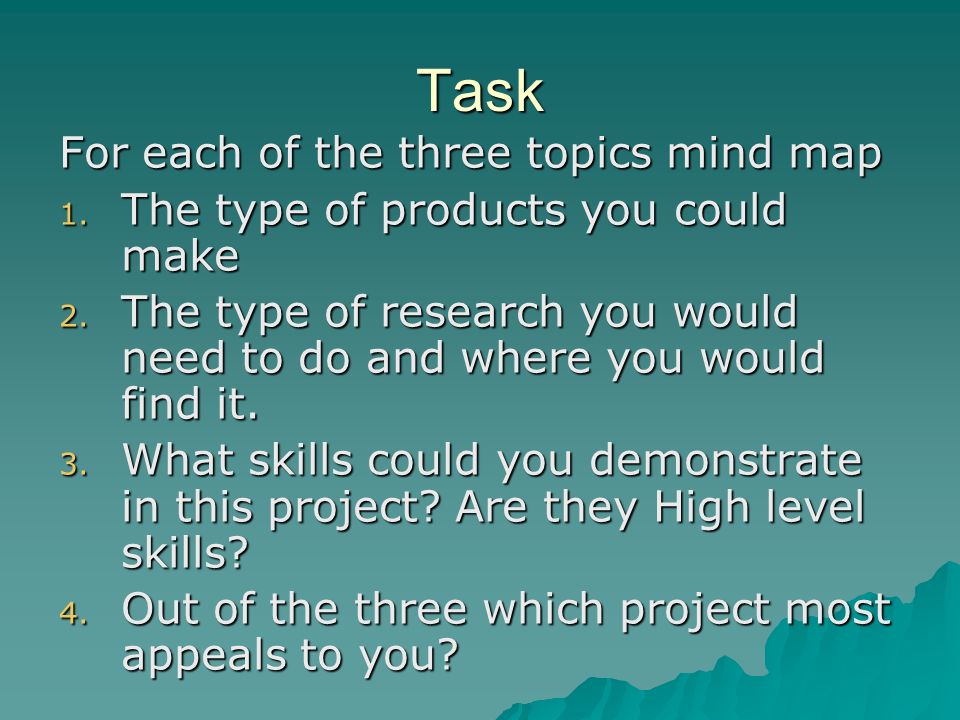 Task

For each of the three topics mind map

1. The type of products you could make
2. The type of research you would need to do and where you would find it.
3. What skills could you demonstrate in this project? Are they High level skills?
4. Out of the three which project most appeals to you?